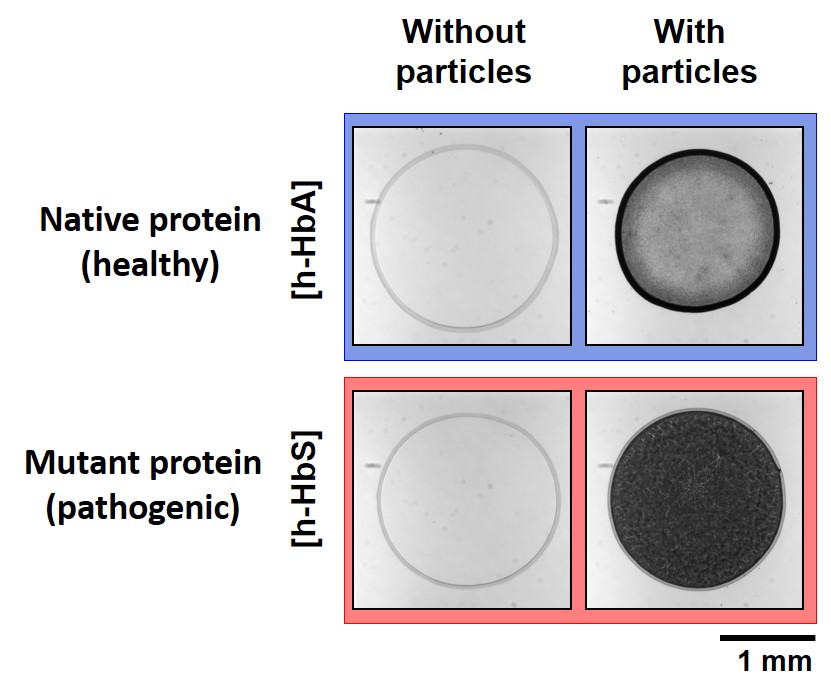 Without particles

With particles

Native protein (healthy)

[h-HbA]

Mutant protein (pathogenic)

[h-HbS]

1 mm